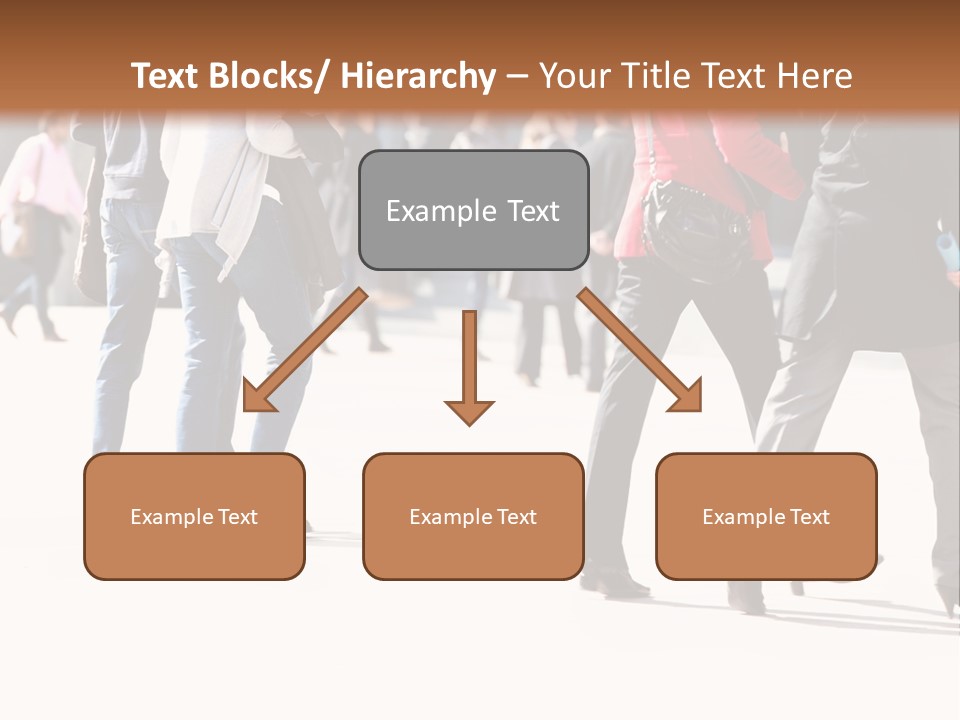 Text Blocks/ Hierarchy – Your Title Text Here

Example Text

Example Text

Example Text

Example Text